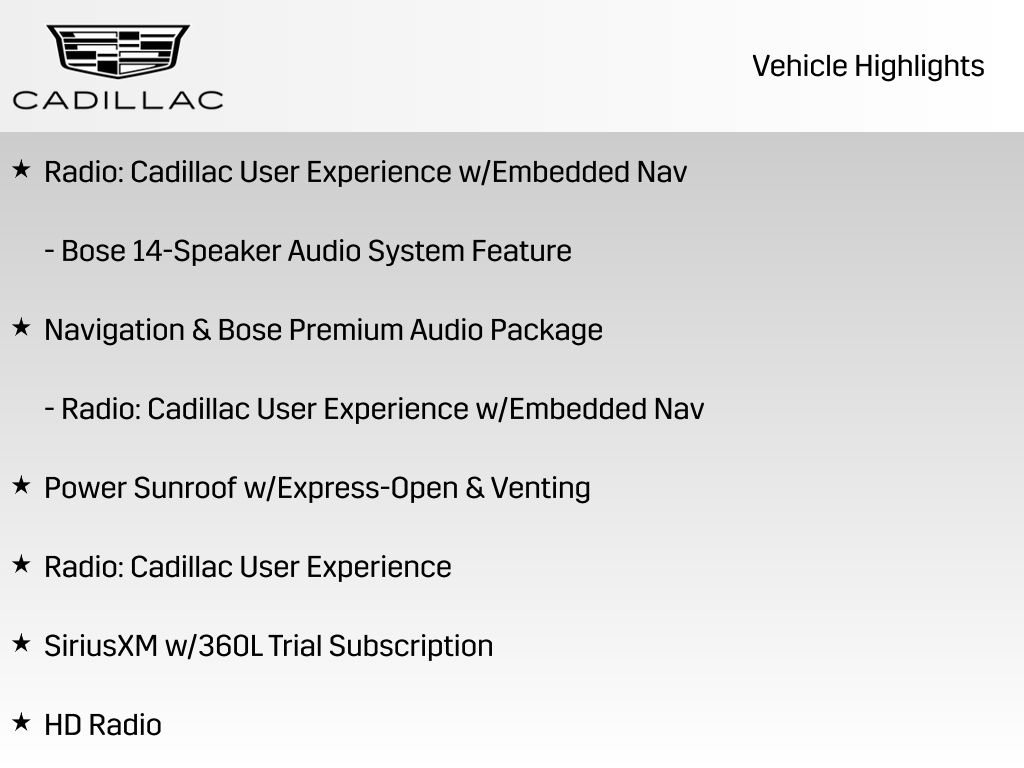 CADILLAC

Vehicle Highlights

★ Radio: Cadillac User Experience w/Embedded Nav

- Bose 14-Speaker Audio System Feature

★ Navigation & Bose Premium Audio Package

- Radio: Cadillac User Experience w/Embedded Nav

★ Power Sunroof w/Express-Open & Venting

★ Radio: Cadillac User Experience

★ SiriusXM w/360L Trial Subscription

★ HD Radio